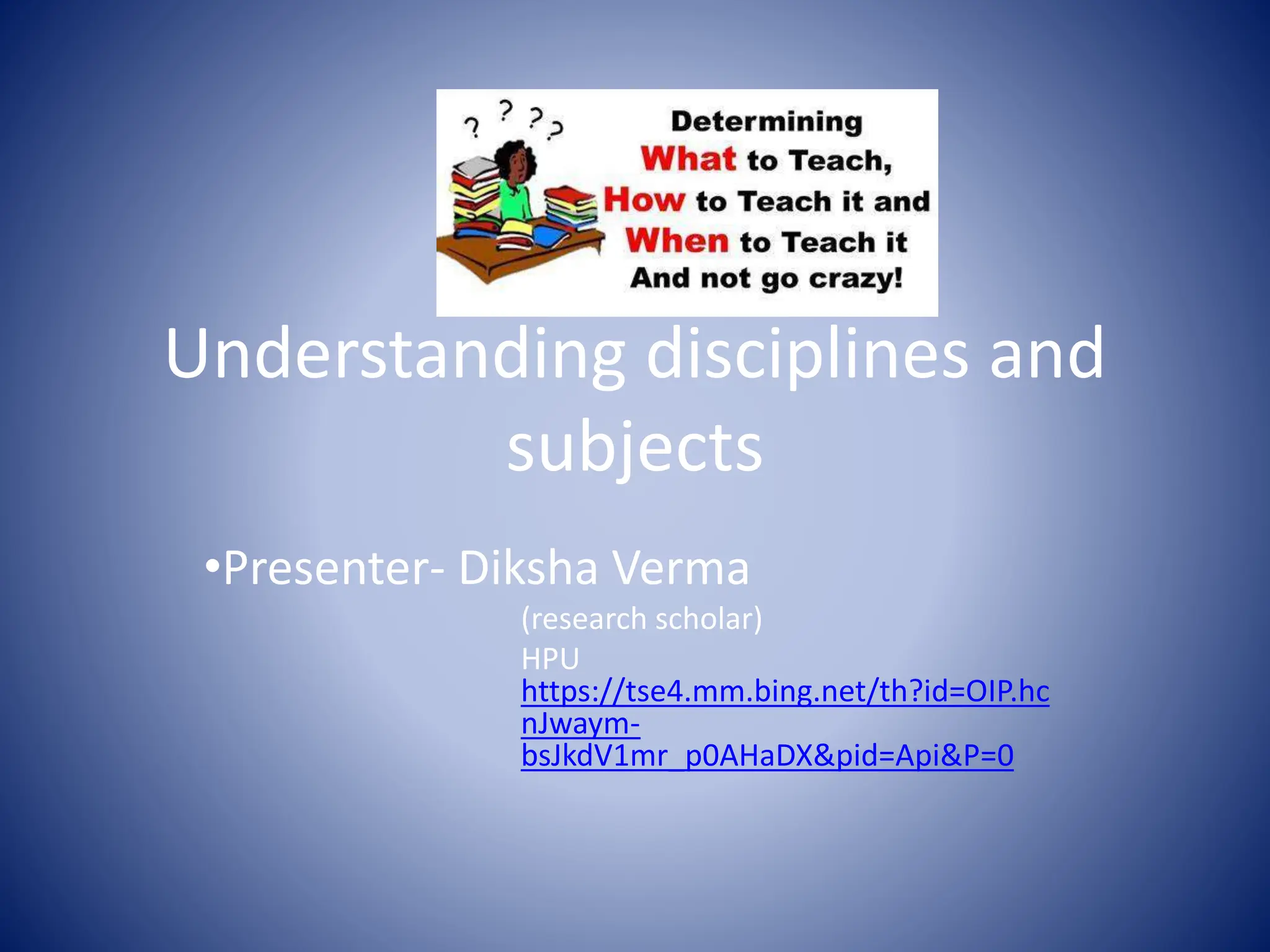 ? ? ? ?

Determining What to Teach, How to Teach it and When to Teach it And not go crazy!

Understanding disciplines and subjects

•Presenter- Diksha Verma

(research scholar)

HPU

https://tse4.mm.bing.net/th?id=OIP.hcnJwaym-bsJkdV1mr_p0AHaDX&pid=Api&P=0